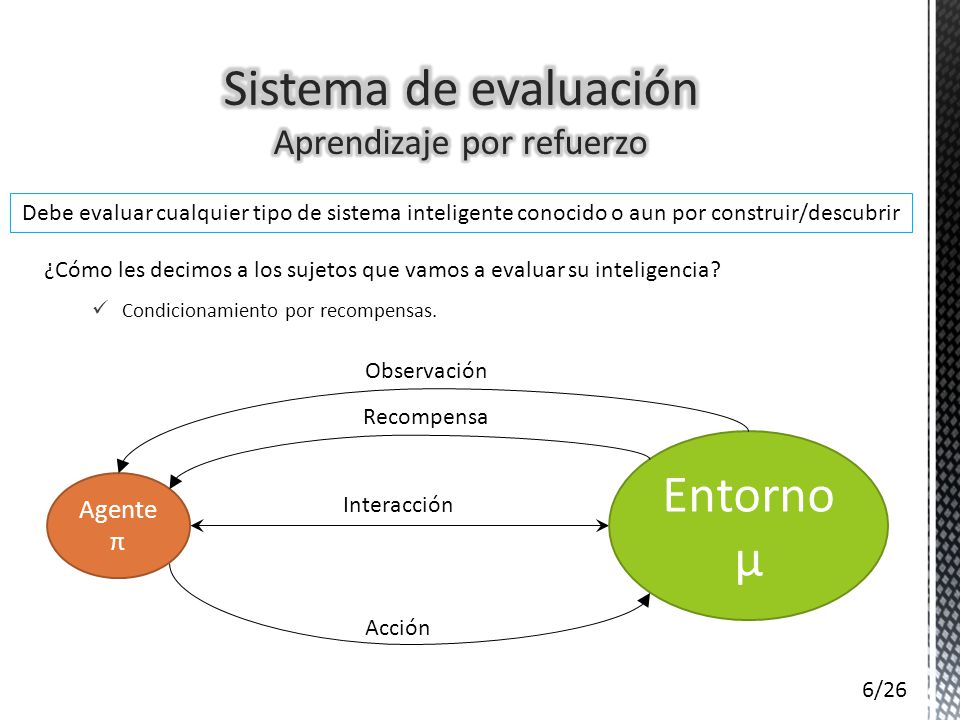 Sistema de evaluación
Aprendizaje por refuerzo

Debe evaluar cualquier tipo de sistema inteligente conocido o aun por construir/descubrir

¿Cómo les decimos a los sujetos que vamos a evaluar su inteligencia?

✓ Condicionamiento por recompensas.

Observación

Recompensa

Agente
π

Interacción

Entorno
μ

Acción

6/26